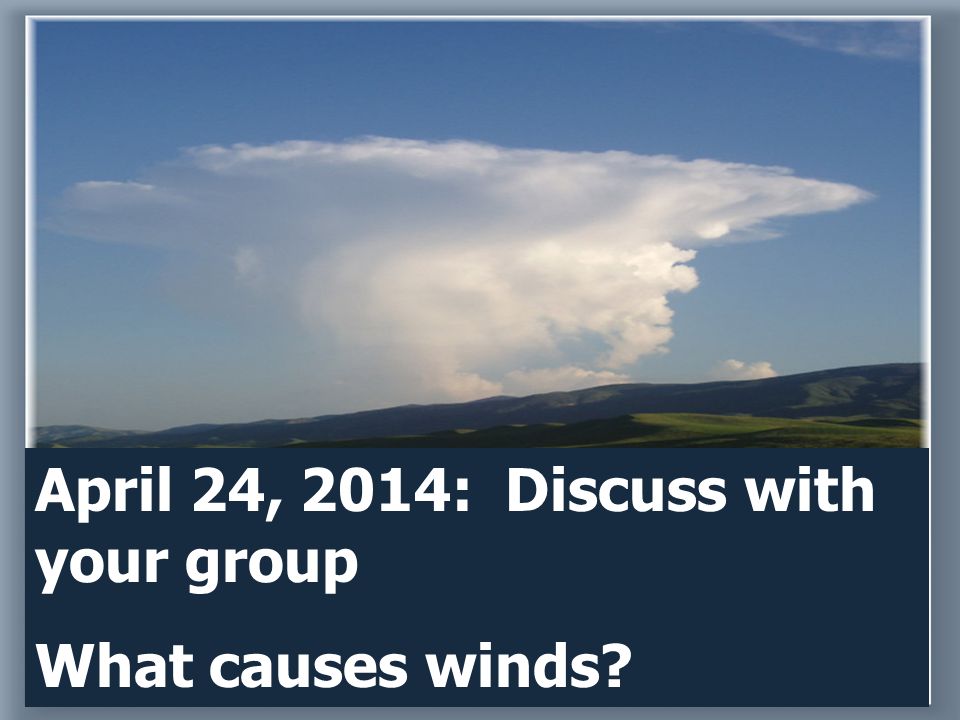 April 24, 2014:  Discuss with your group

What causes winds?